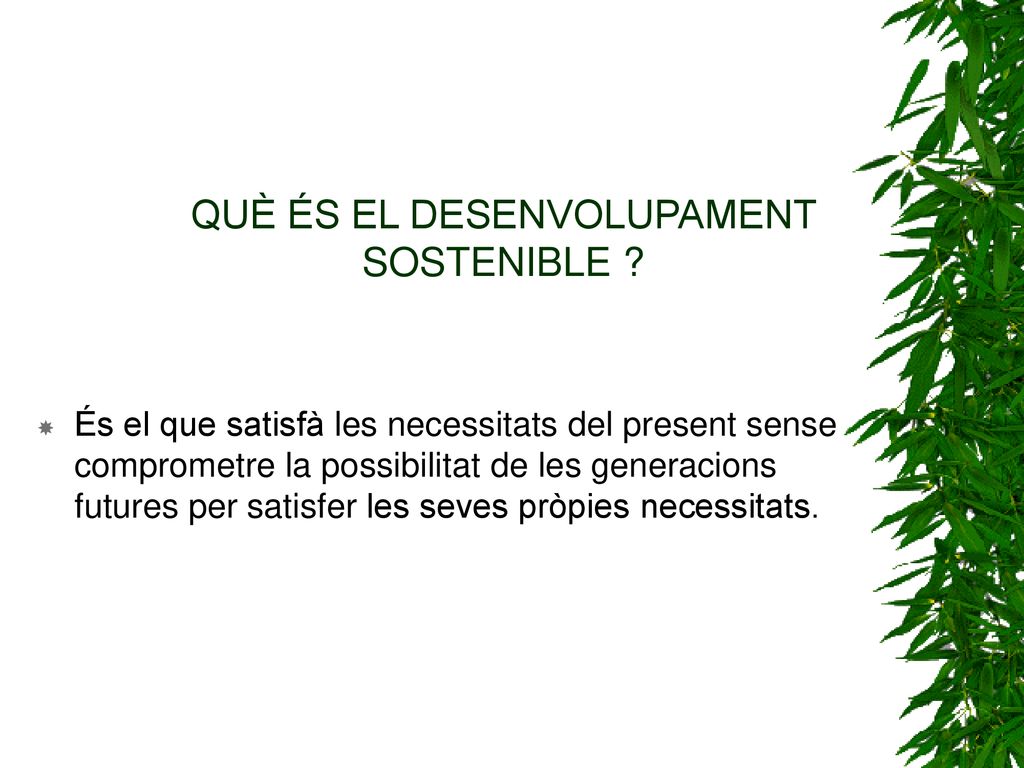 QUÈ ÉS EL DESENVOLUPAMENT SOSTENIBLE ?

És el que satisfà les necessitats del present sense comprometre la possibilitat de les generacions futures per satisfer les seves pròpies necessitats.